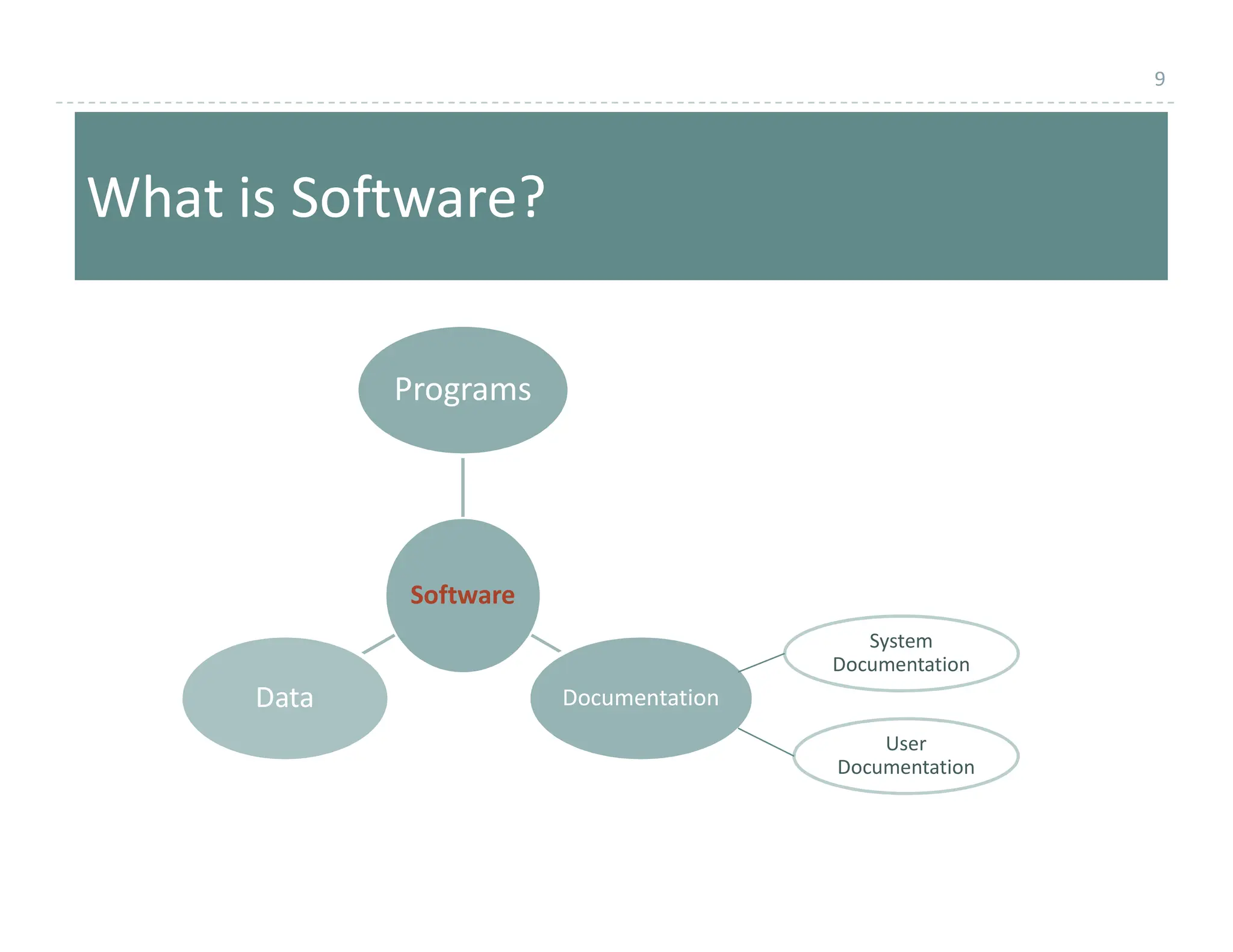 9

What is Software?

Programs

Software

Data

Documentation

System Documentation

User Documentation